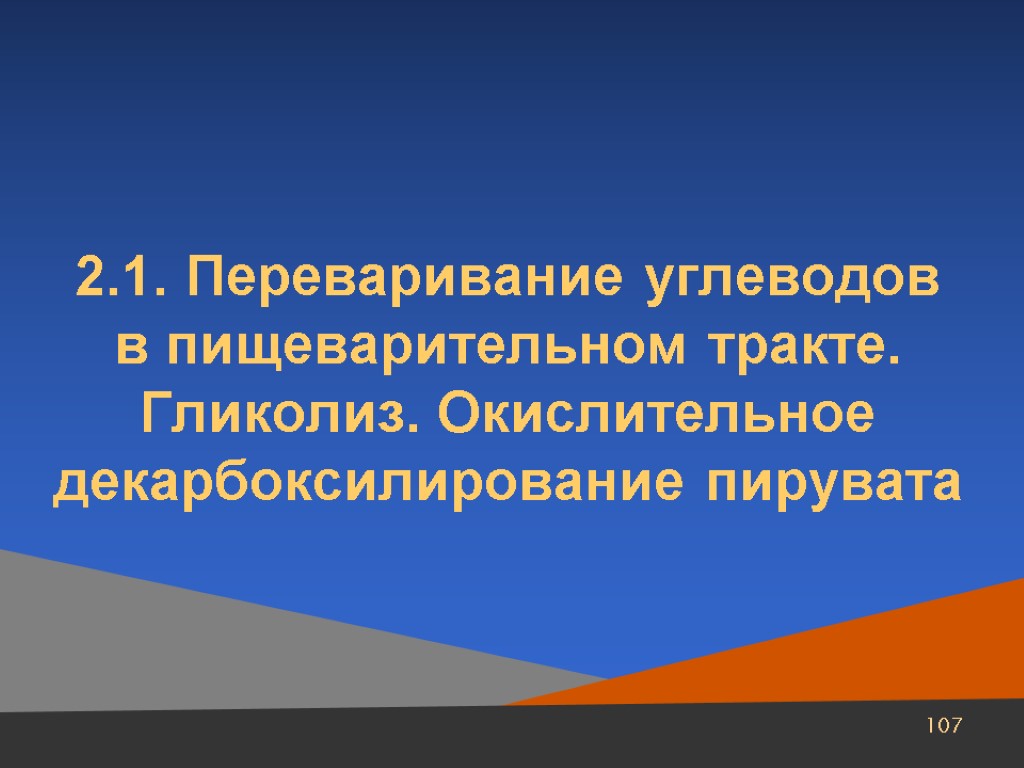 2.1. Переваривание углеводов в пищеварительном тракте. Гликолиз. Окислительное декарбоксилирование пирувата

107